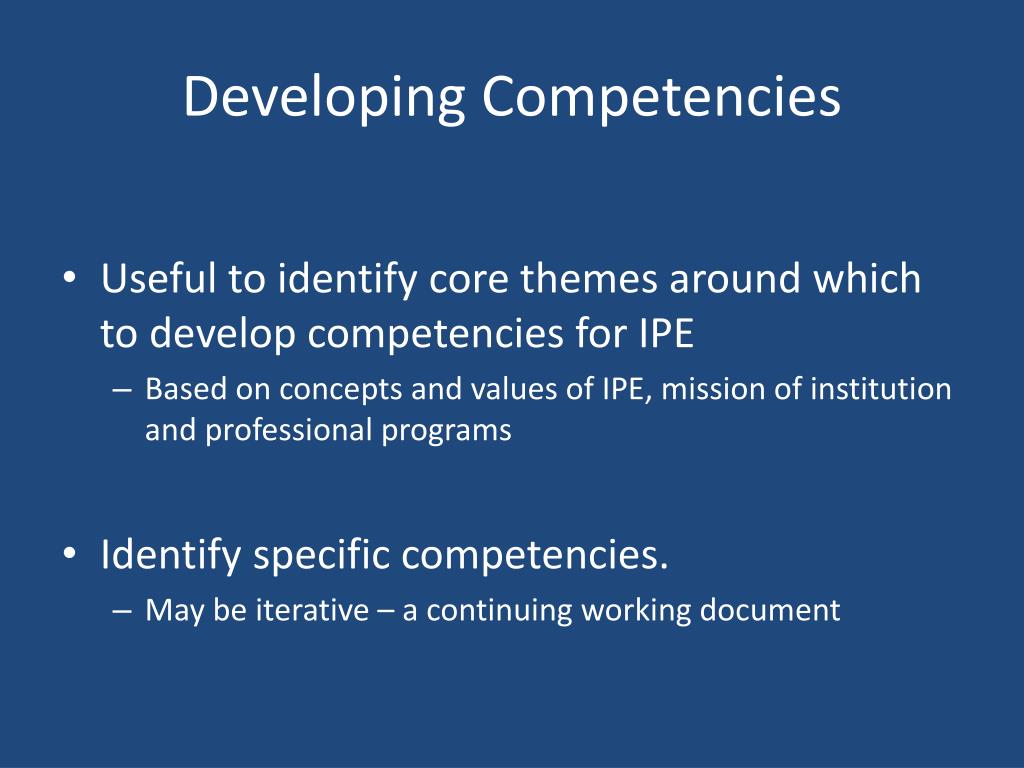 Developing Competencies

• Useful to identify core themes around which to develop competencies for IPE

– Based on concepts and values of IPE, mission of institution and professional programs

• Identify specific competencies.

– May be iterative – a continuing working document